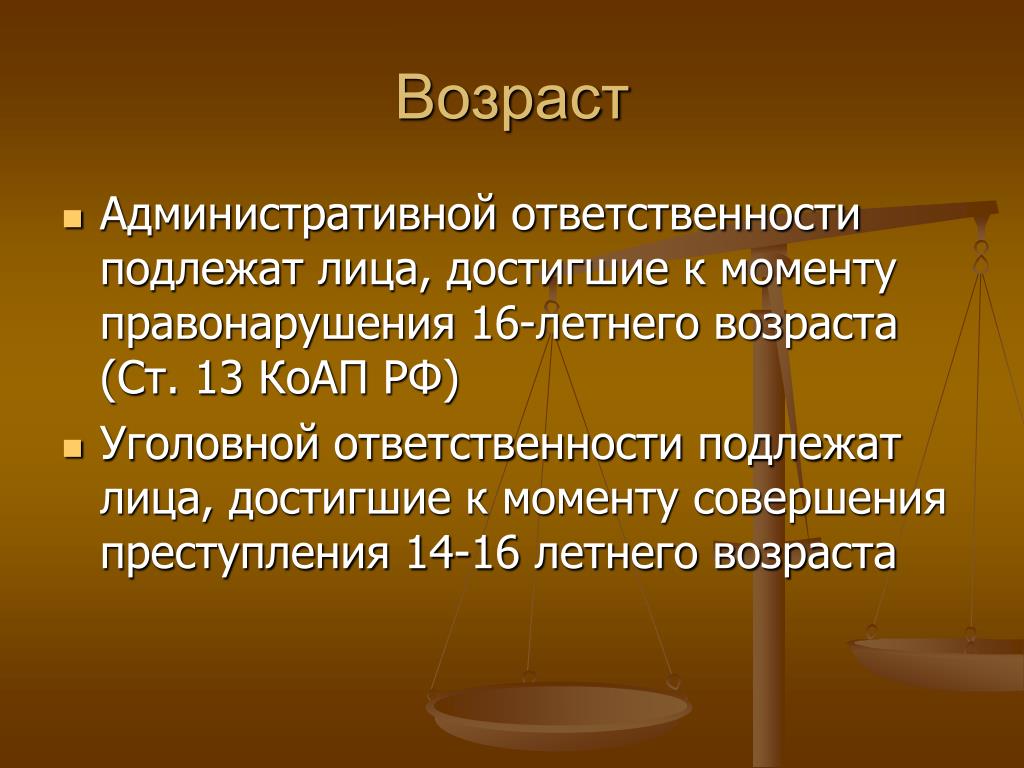 Возраст

Административной ответственности подлежат лица, достигшие к моменту правонарушения 16-летнего возраста (Ст. 13 КоАП РФ)

Уголовной ответственности подлежат лица, достигшие к моменту совершения преступления 14-16 летнего возраста